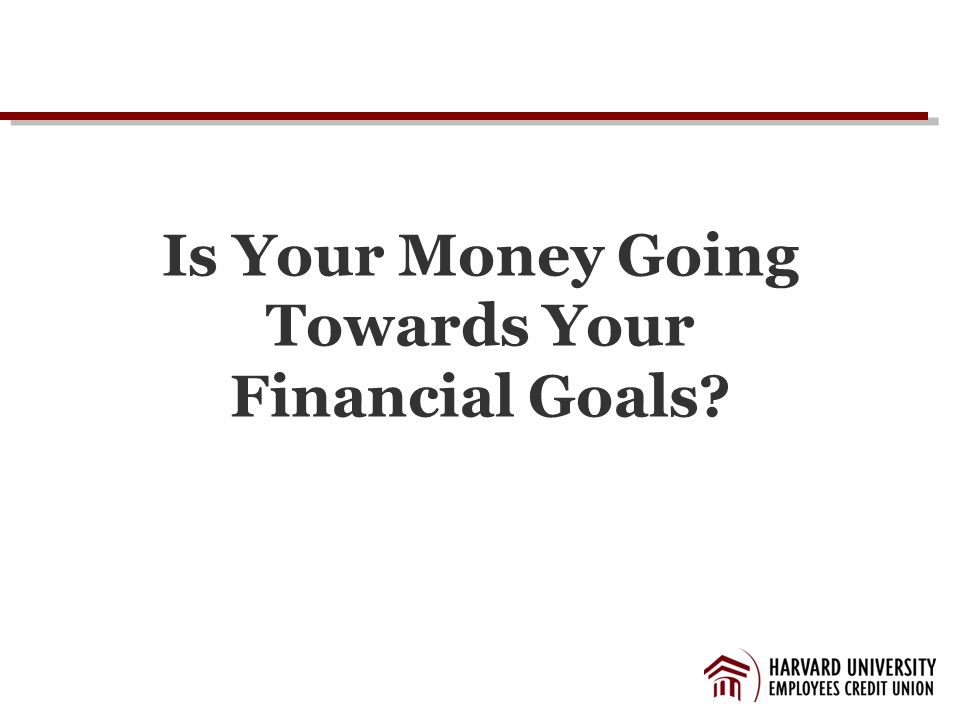 Is Your Money Going Towards Your Financial Goals?

HARVARD UNIVERSITY
EMPLOYEES CREDIT UNION